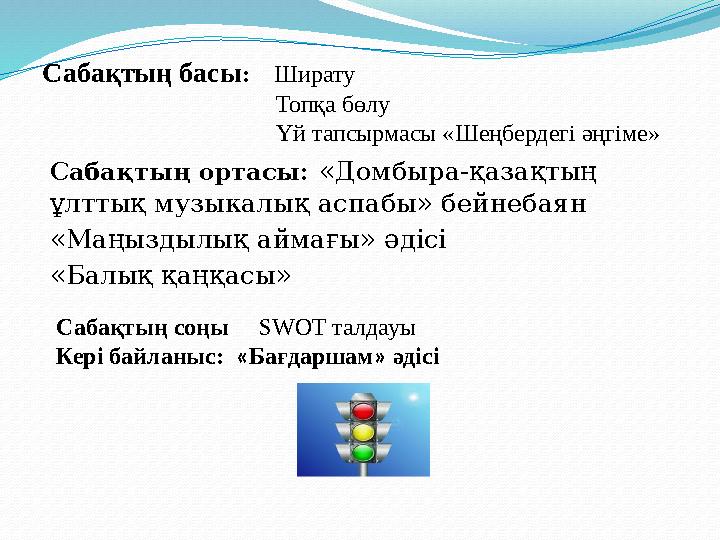 Сабақтың басы: Ширату
Топқа бөлу
Үй тапсырмасы «Шеңбердегі әңгіме»

Сабақтың ортасы: «Домбыра-қазақтың ұлттық музыкалық аспабы» бейнебаян
«Маңыздылық аймағы» әдісі
«Балық қаңқасы»

Сабақтың соңы SWOT талдауы
Кері байланыс: «Бағдаршам» әдісі